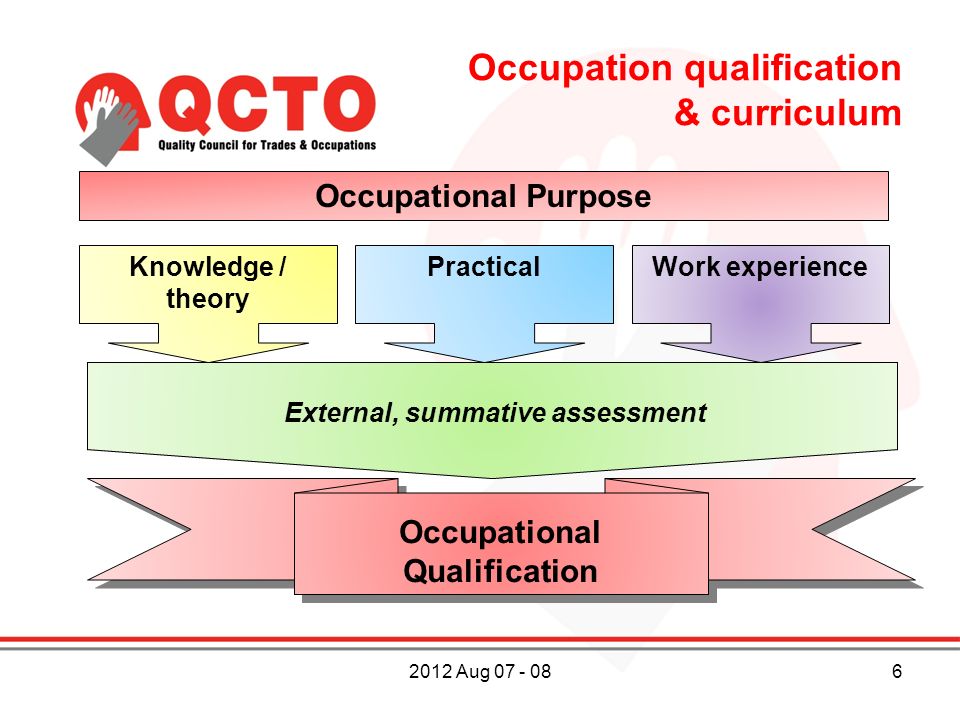 QCTO
Quality Council for Trades & Occupations

Occupation qualification & curriculum

Occupational Purpose

Knowledge / theory

Practical

Work experience

External, summative assessment

Occupational Qualification

2012 Aug 07 - 08

6